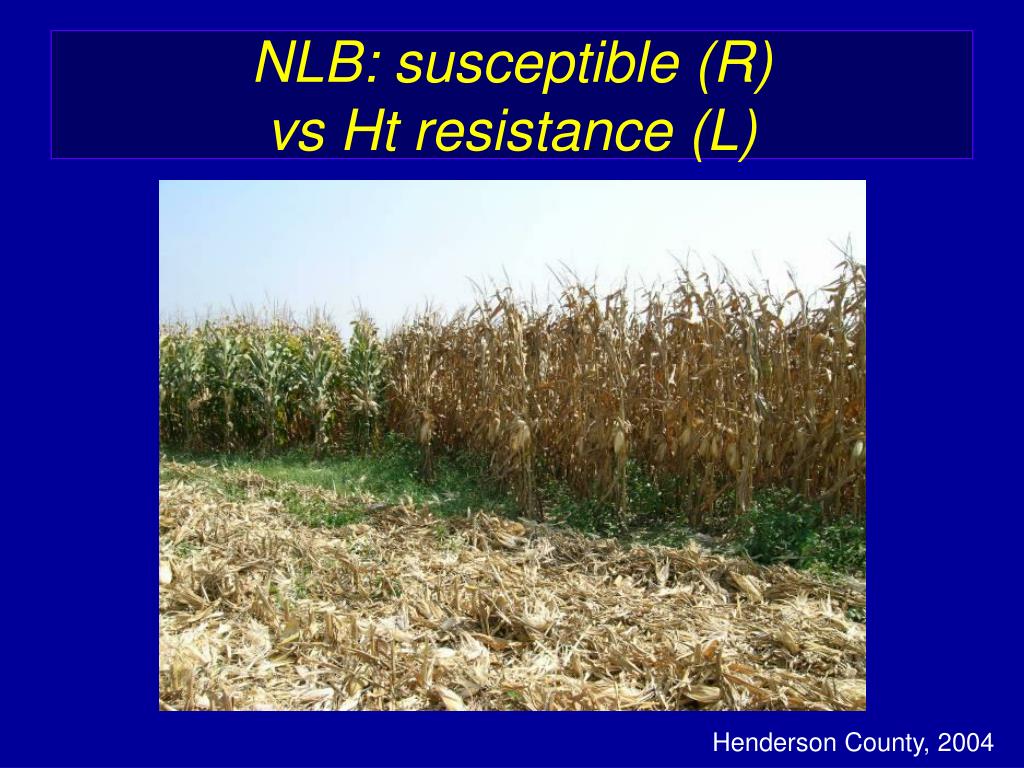 NLB: susceptible (R)
vs Ht resistance (L)

Henderson County, 2004